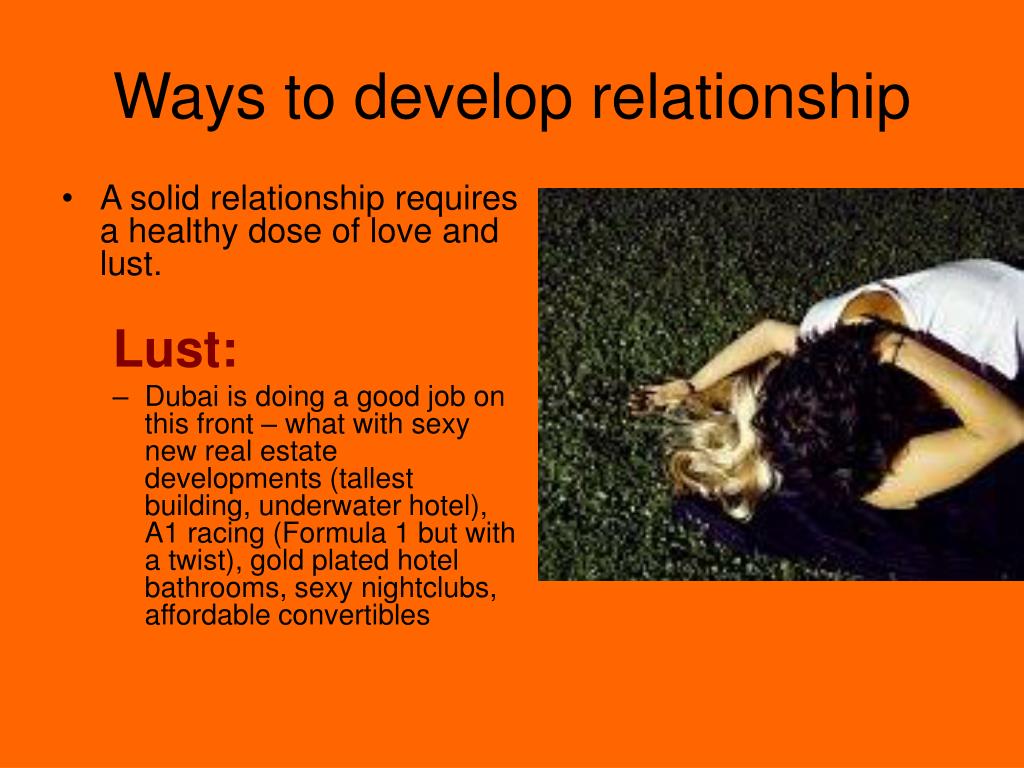 Ways to develop relationship

• A solid relationship requires a healthy dose of love and lust.

Lust:

– Dubai is doing a good job on this front – what with sexy new real estate developments (tallest building, underwater hotel), A1 racing (Formula 1 but with a twist), gold plated hotel bathrooms, sexy nightclubs, affordable convertibles